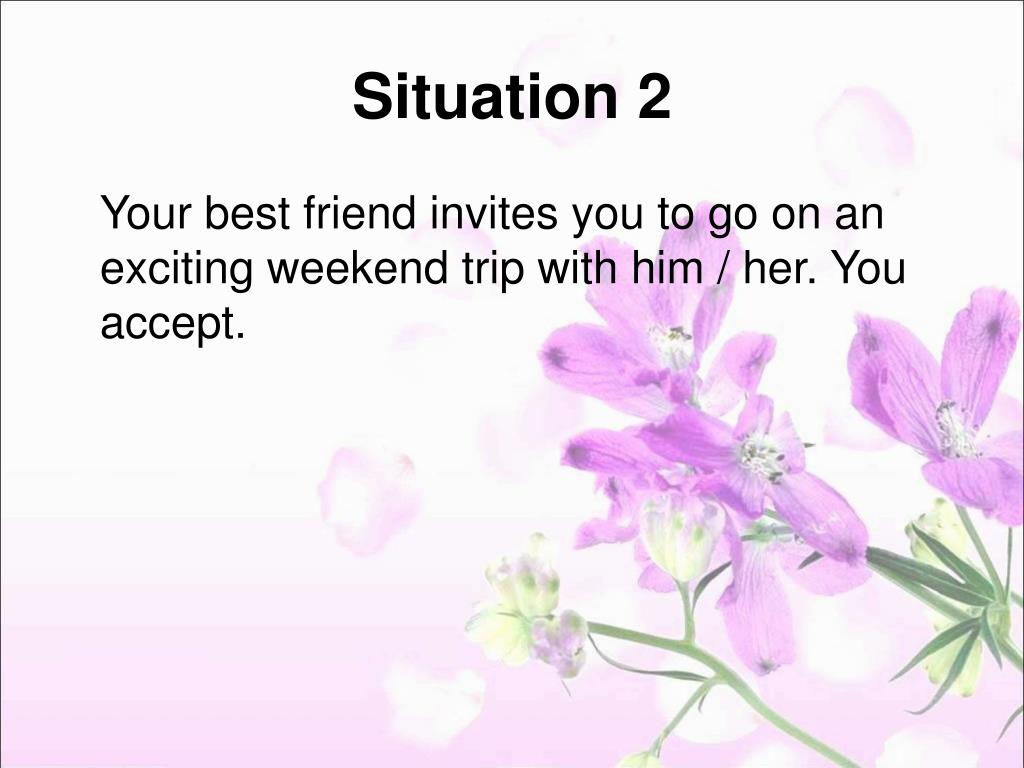 Situation 2

Your best friend invites you to go on an exciting weekend trip with him / her. You accept.